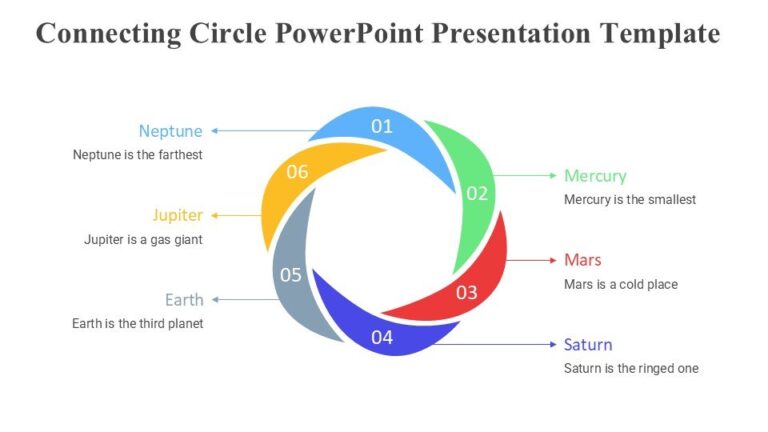 Connecting Circle PowerPoint Presentation Template

Neptune
Neptune is the farthest

Jupiter
Jupiter is a gas giant

Earth
Earth is the third planet

01
02
03
04
05
06

Mercury
Mercury is the smallest

Mars
Mars is a cold place

Saturn
Saturn is the ringed one